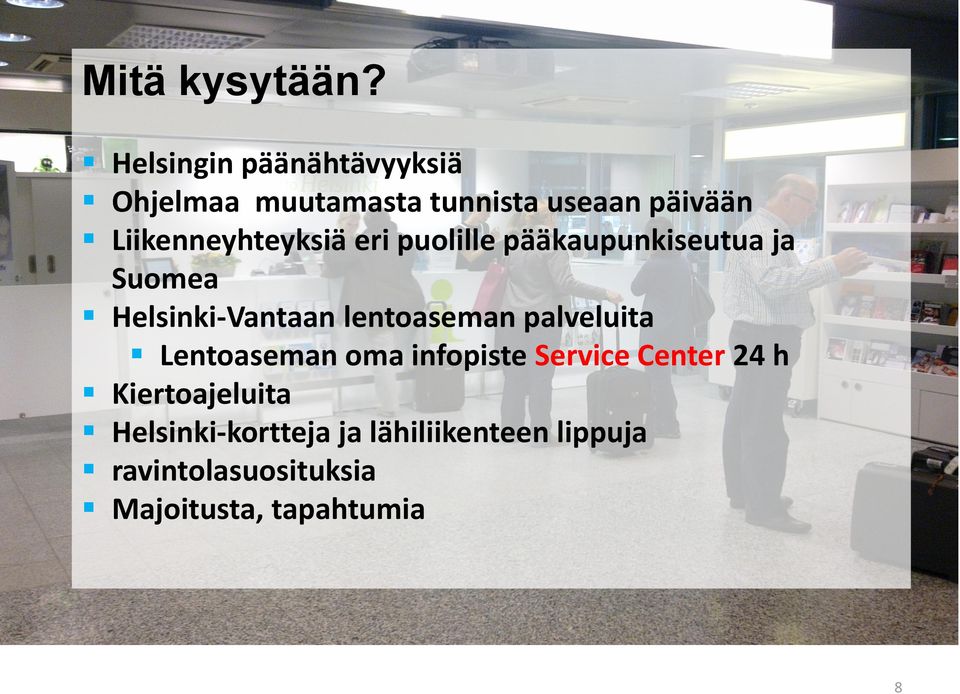 Mitä kysytään?

- Helsingin päänähtävyyksiä
- Ohjelmaa muutamasta tunnista useaan päivään
- Liikenneyhteyksiä eri puolille pääkaupunkiseutua ja Suomea
- Helsinki-Vantaan lentoaseman palveluita
  - Lentoaseman oma infopiste Service Center 24 h
- Kiertoajeluita
- Helsinki-kortteja ja lähiliikenteen lippuja
- ravintolasuosituksia
- Majoitusta, tapahtumia

8